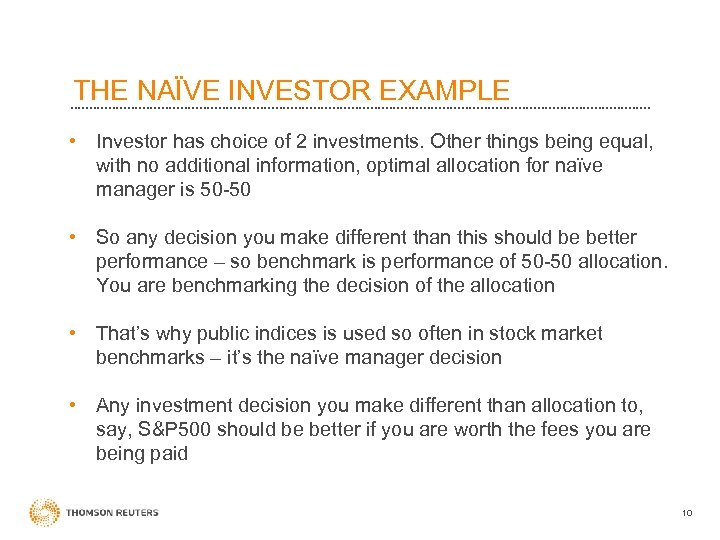 THE NAÏVE INVESTOR EXAMPLE

• Investor has choice of 2 investments. Other things being equal, with no additional information, optimal allocation for naïve manager is 50-50

• So any decision you make different than this should be better performance – so benchmark is performance of 50-50 allocation. You are benchmarking the decision of the allocation

• That's why public indices is used so often in stock market benchmarks – it's the naïve manager decision

• Any investment decision you make different than allocation to, say, S&P500 should be better if you are worth the fees you are being paid

THOMSON REUTERS

10